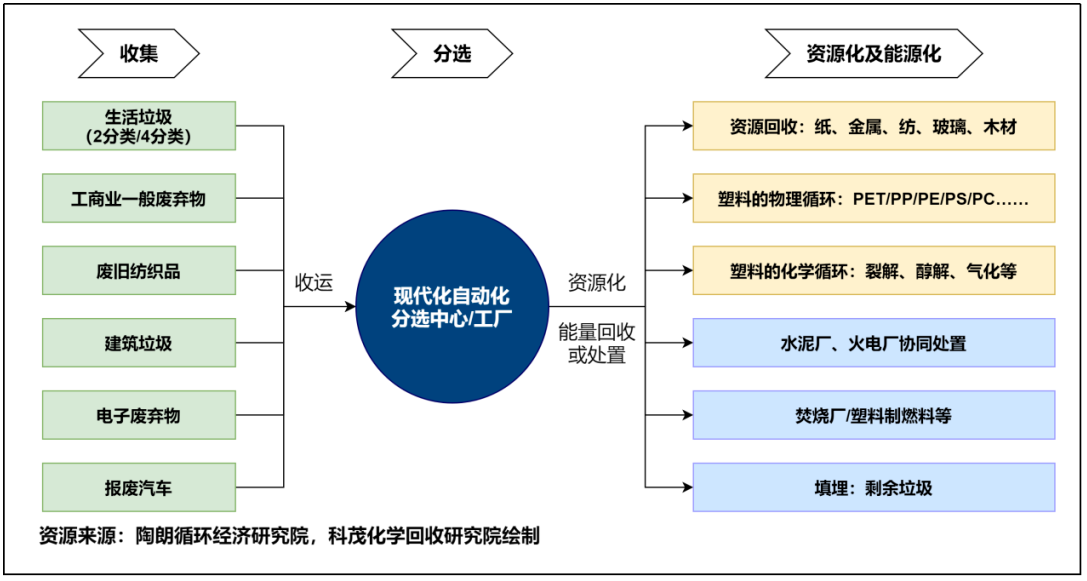 收集

分选

资源化及能源化

生活垃圾
(2分类/4分类)

工商业一般废弃物

废旧纺织品

建筑垃圾

电子废弃物

报废汽车

收运

现代化自动化
分选中心/工厂

资源化

能量回收
或处置

资源回收：纸、金属、纺、玻璃、木材

塑料的物理循环：PET/PP/PE/PS/PC……

塑料的化学循环：裂解、醇解、气化等

水泥厂、火电厂协同处置

焚烧厂/塑料制燃料等

填埋：剩余垃圾

资源来源：陶朗循环经济研究院，科茂化学回收研究院绘制